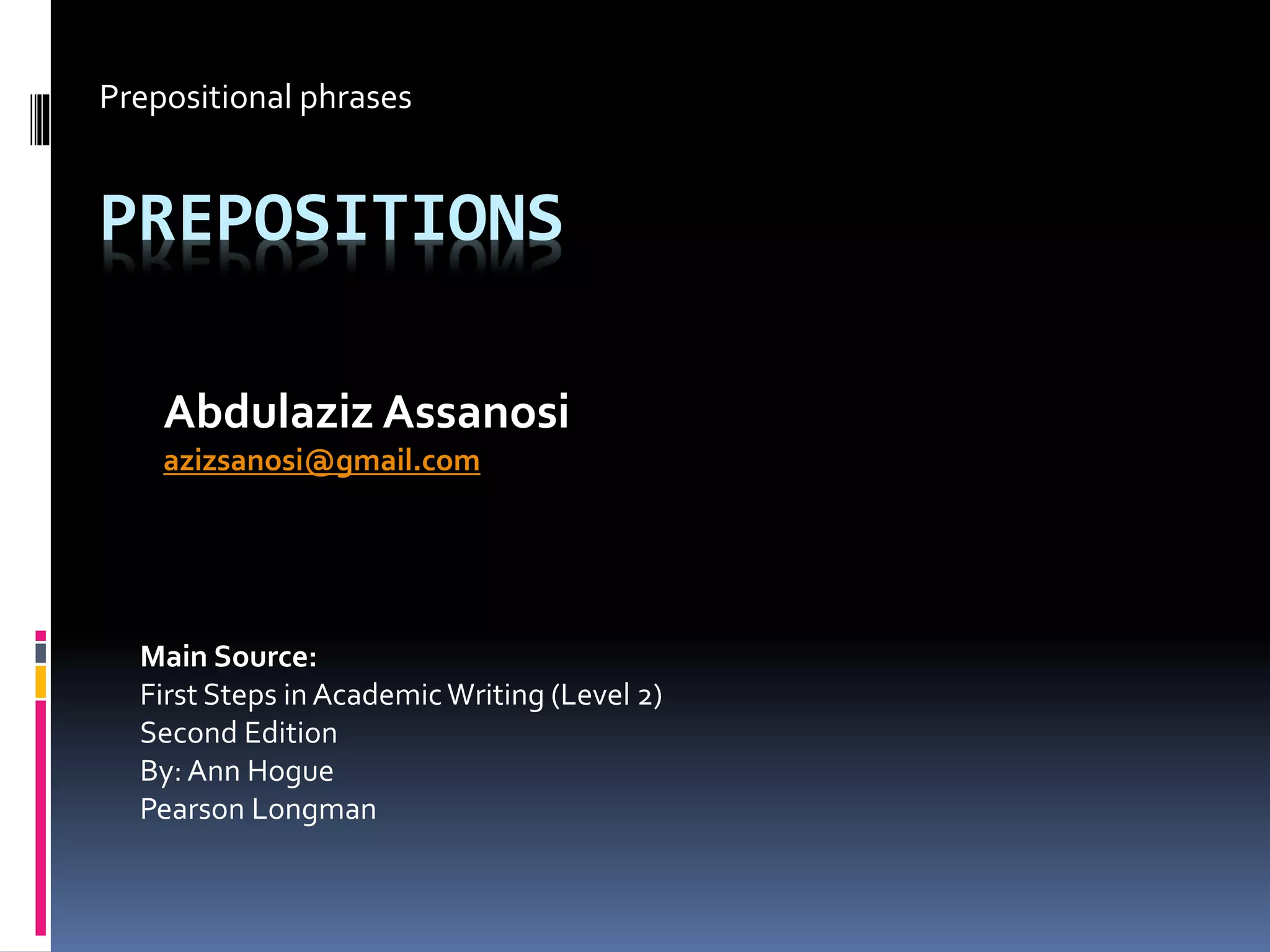 Prepositional phrases

PREPOSITIONS

Abdulaziz Assanosi
azizsanosi@gmail.com

Main Source:
First Steps in Academic Writing (Level 2)
Second Edition
By: Ann Hogue
Pearson Longman